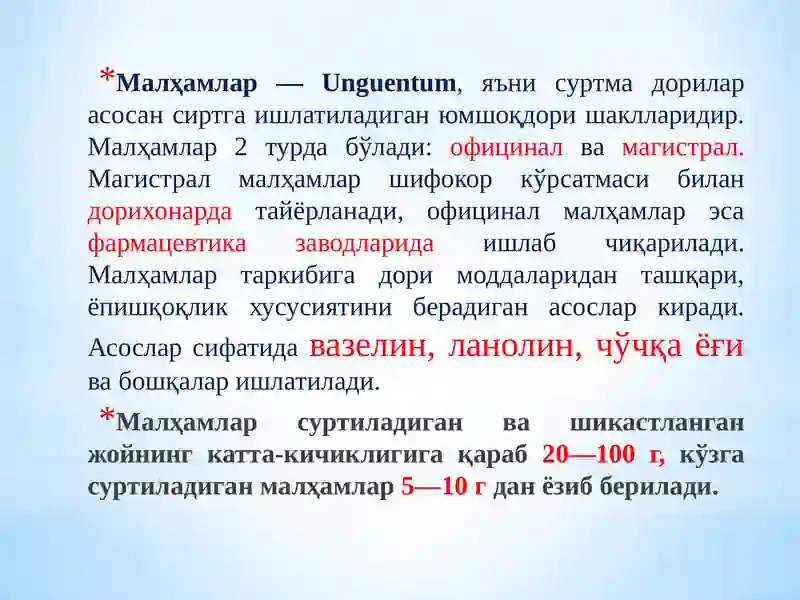 *Малҳамлар — Unguentum, яъни суртма дорилар асосан сиртга ишлатиладиган юмшоқдори шаклларидир. Малҳамлар 2 турда бўлади: официнал ва магистрал. Магистрал малҳамлар шифокор кўрсатмаси билан дорихонарда тайёрланади, официнал малҳамлар эса фармацевтика заводларида ишлаб чиқарилади. Малҳамлар таркибига дори моддаларидан ташқари, ёпишқоқлик хусусиятини берадиган асослар киради. Асослар сифатида вазелин, ланолин, чўчқа ёғи ва бошқалар ишлатилади.

*Малҳамлар суртиладиган ва шикастланган жойнинг катта-кичиклигига қараб 20—100 г, кўзга суртиладиган малҳамлар 5—10 г дан ёзиб берилади.